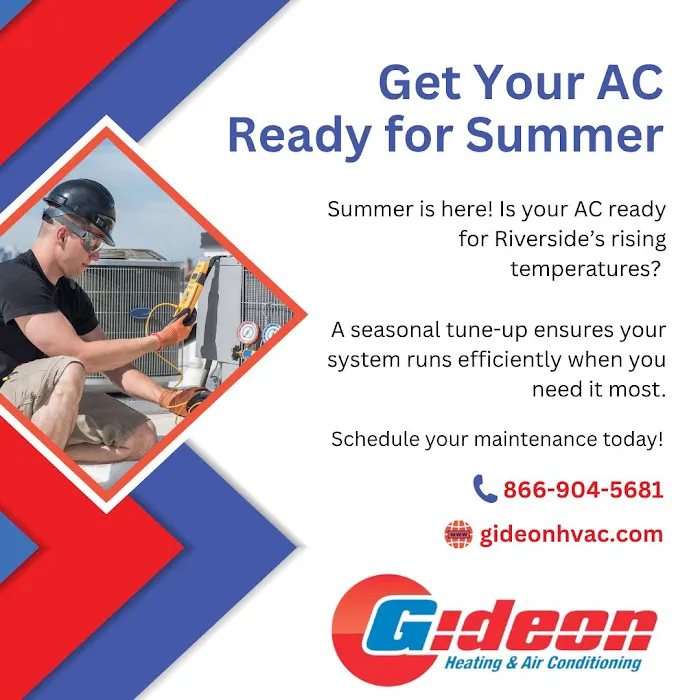 Get Your AC Ready for Summer

Summer is here! Is your AC ready for Riverside's rising temperatures?

A seasonal tune-up ensures your system runs efficiently when you need it most.

Schedule your maintenance today!

866-904-5681

www

gideonhvac.com

Gideon
Heating & Air Conditioning